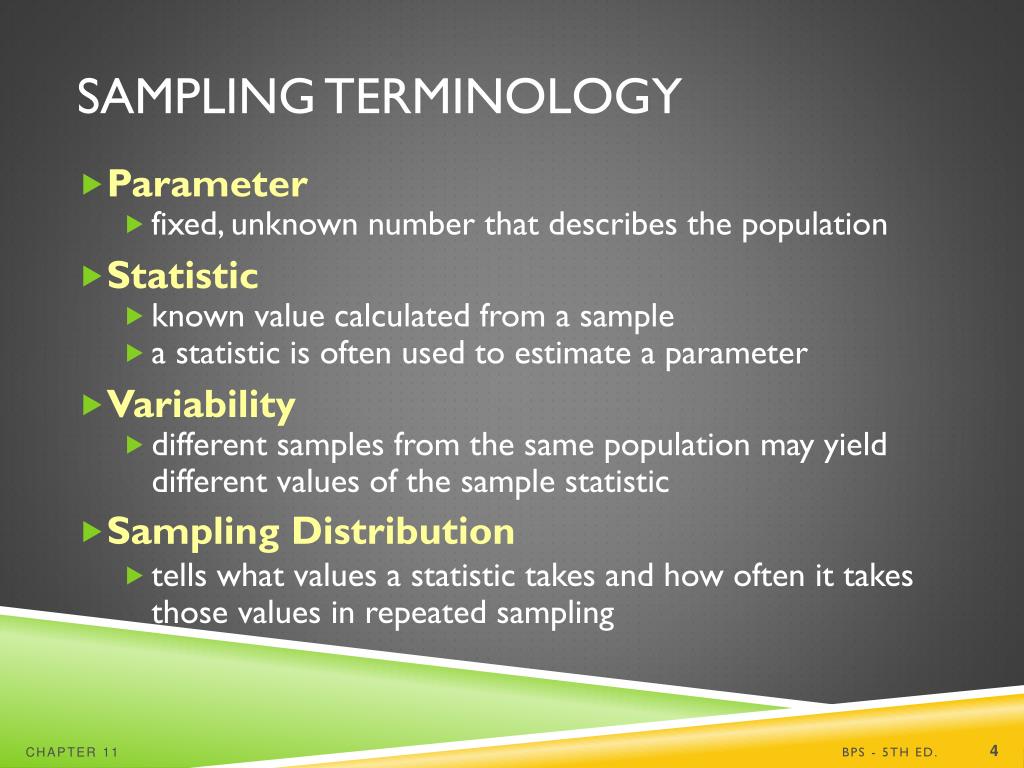 SAMPLING TERMINOLOGY

Parameter

fixed, unknown number that describes the population

Statistic

known value calculated from a sample

a statistic is often used to estimate a parameter

Variability

different samples from the same population may yield different values of the sample statistic

Sampling Distribution

tells what values a statistic takes and how often it takes those values in repeated sampling

CHAPTER 11

BPS - 5TH ED.

4